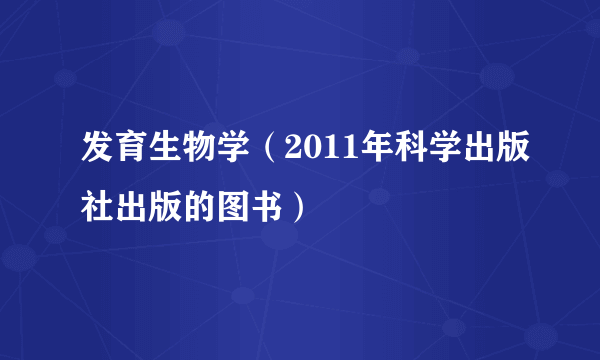 发育生物学（2011年科学出版社出版的图书）